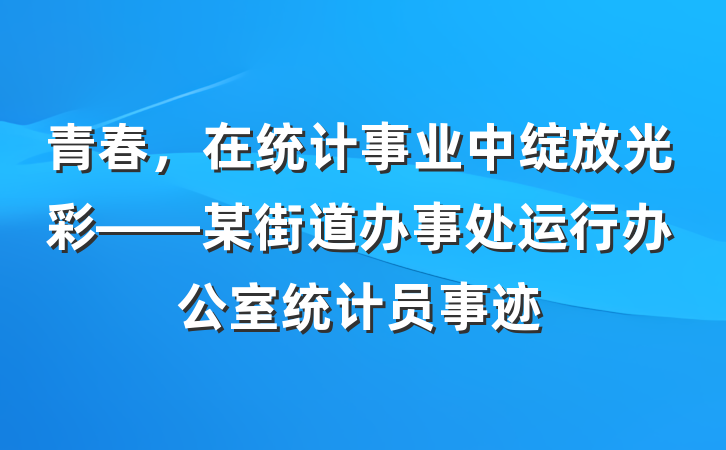 青春，在统计事业中绽放光彩——某街道办事处运行办公室统计员事迹